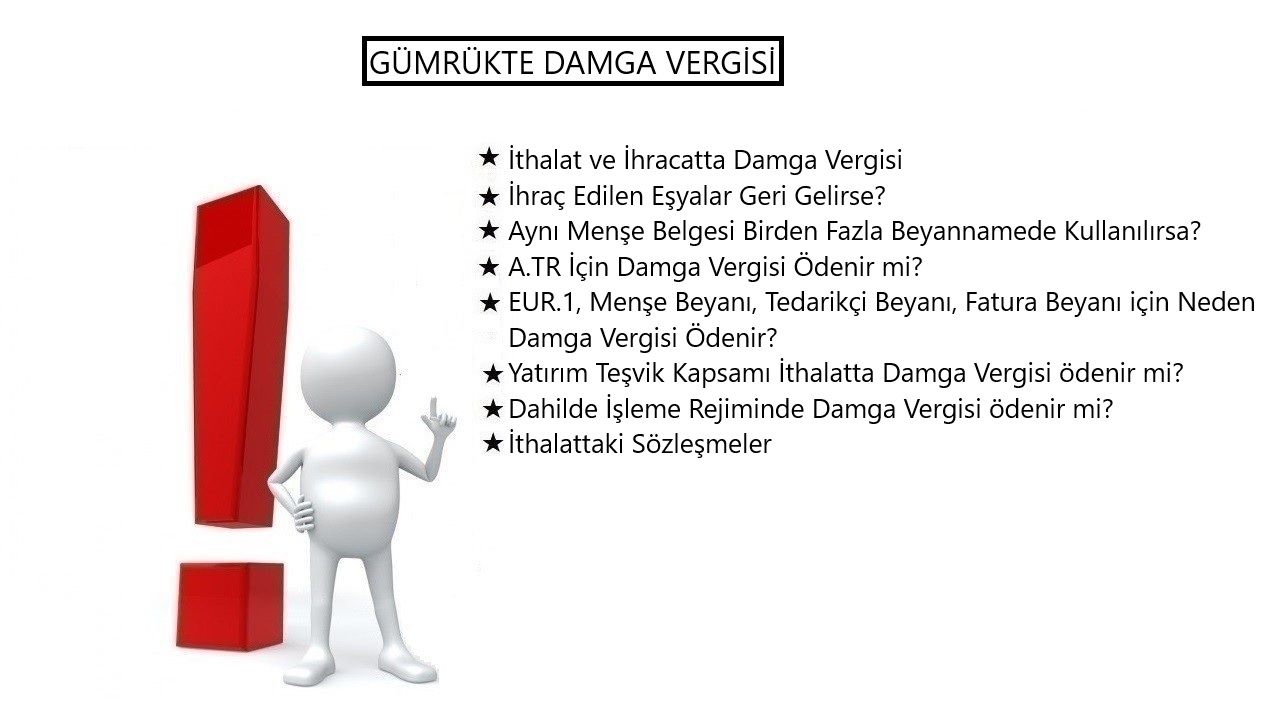 GÜMRÜKTE DAMGA VERGİSİ

★ İthalat ve İhracatta Damga Vergisi
★ İhraç Edilen Eşyalar Geri Gelirse?
★ Aynı Menşe Belgesi Birden Fazla Beyannamede Kullanılırsa?
★ A.TR İçin Damga Vergisi Ödenir mi?
★ EUR.1, Menşe Beyanı, Tedarikçi Beyanı, Fatura Beyanı için Neden Damga Vergisi Ödenir?
★ Yatırım Teşvik Kapsamı İthalatta Damga Vergisi ödenir mi?
★ Dahilde İşleme Rejiminde Damga Vergisi ödenir mi?
★ İthalattaki Sözleşmeler